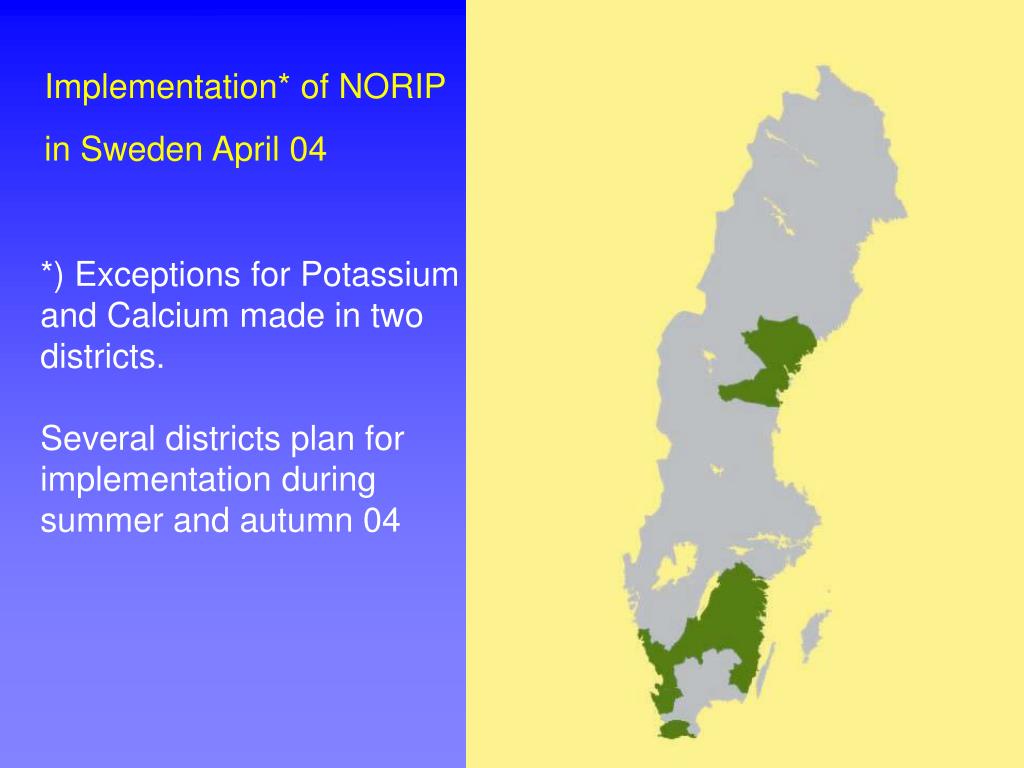 Implementation* of NORIP

in Sweden April 04

*) Exceptions for Potassium and Calcium made in two districts.

Several districts plan for implementation during summer and autumn 04